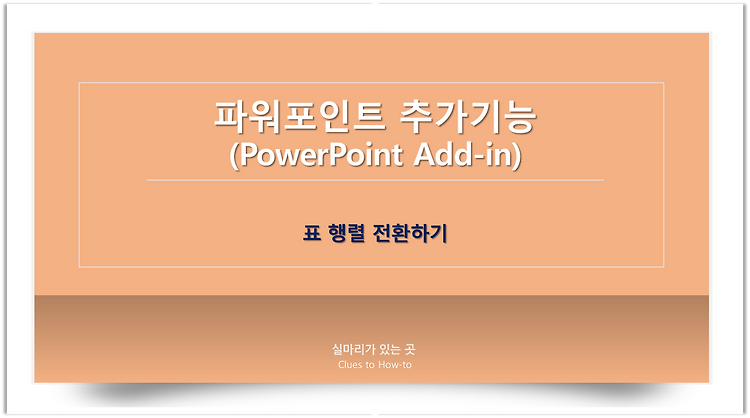 파워포인트 추가기능
(PowerPoint Add-in)

표 행렬 전환하기

실마리가 있는 곳
Clues to How-to